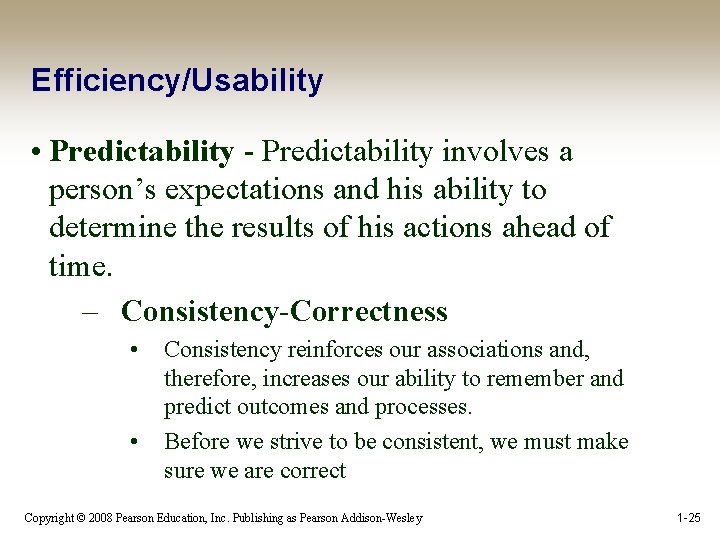 Efficiency/Usability

• Predictability - Predictability involves a person’s expectations and his ability to determine the results of his actions ahead of time.

– Consistency-Correctness

• Consistency reinforces our associations and, therefore, increases our ability to remember and predict outcomes and processes.

• Before we strive to be consistent, we must make sure we are correct

Copyright © 2008 Pearson Education, Inc. Publishing as Pearson Addison-Wesley

1-25